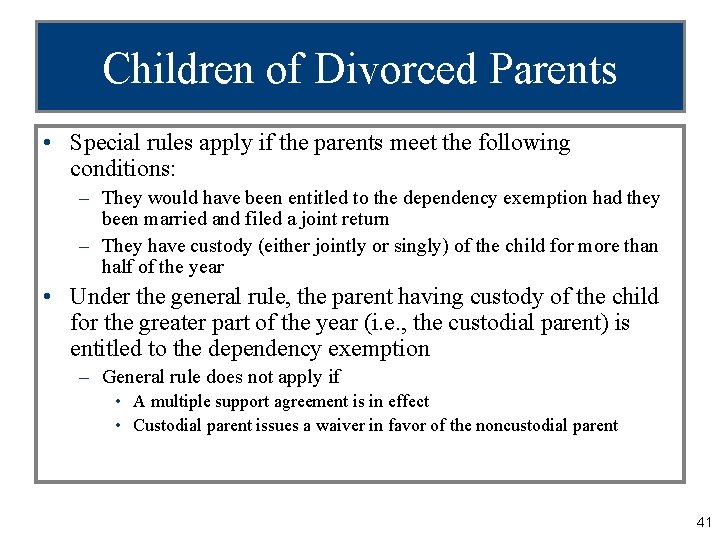 Children of Divorced Parents

• Special rules apply if the parents meet the following conditions:
– They would have been entitled to the dependency exemption had they been married and filed a joint return
– They have custody (either jointly or singly) of the child for more than half of the year
• Under the general rule, the parent having custody of the child for the greater part of the year (i.e., the custodial parent) is entitled to the dependency exemption
– General rule does not apply if
• A multiple support agreement is in effect
• Custodial parent issues a waiver in favor of the noncustodial parent

41